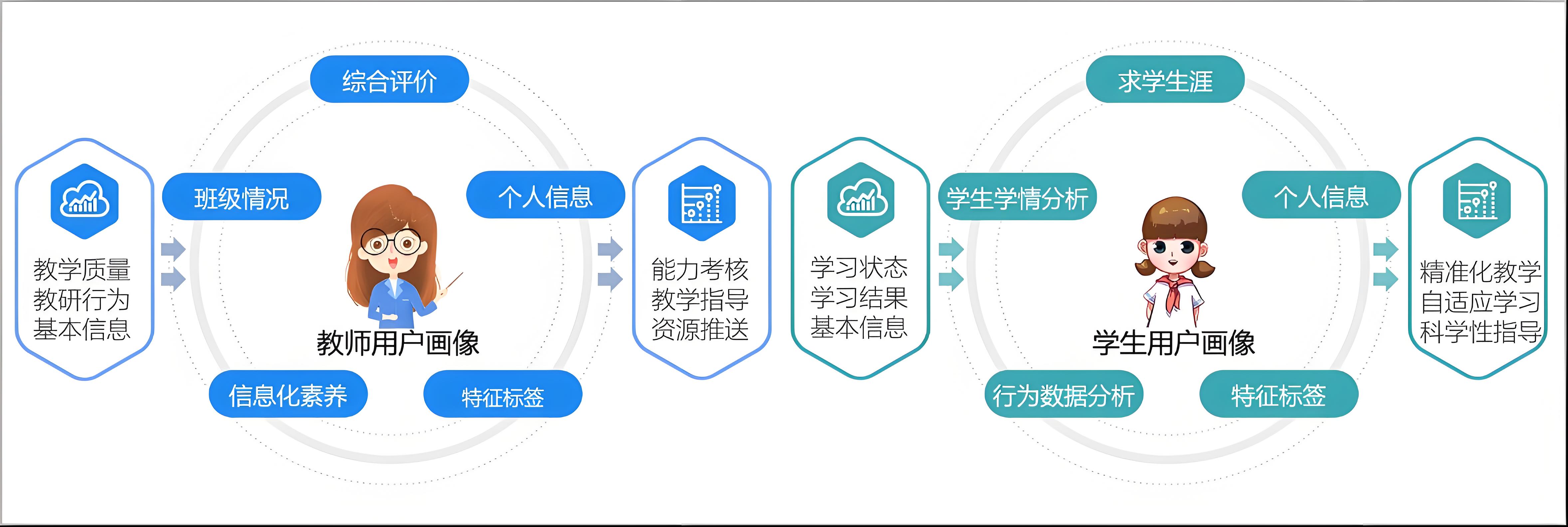 教学质量
教研行为
基本信息

综合评价

班级情况

个人信息

教师用户画像

信息化素养

特征标签

能力考核
教学指导
资源推送

学习状态
学习结果
基本信息

求学生涯

学生学情分析

个人信息

学生用户画像

行为数据分析

特征标签

精准化教学
自适应学习
科学性指导